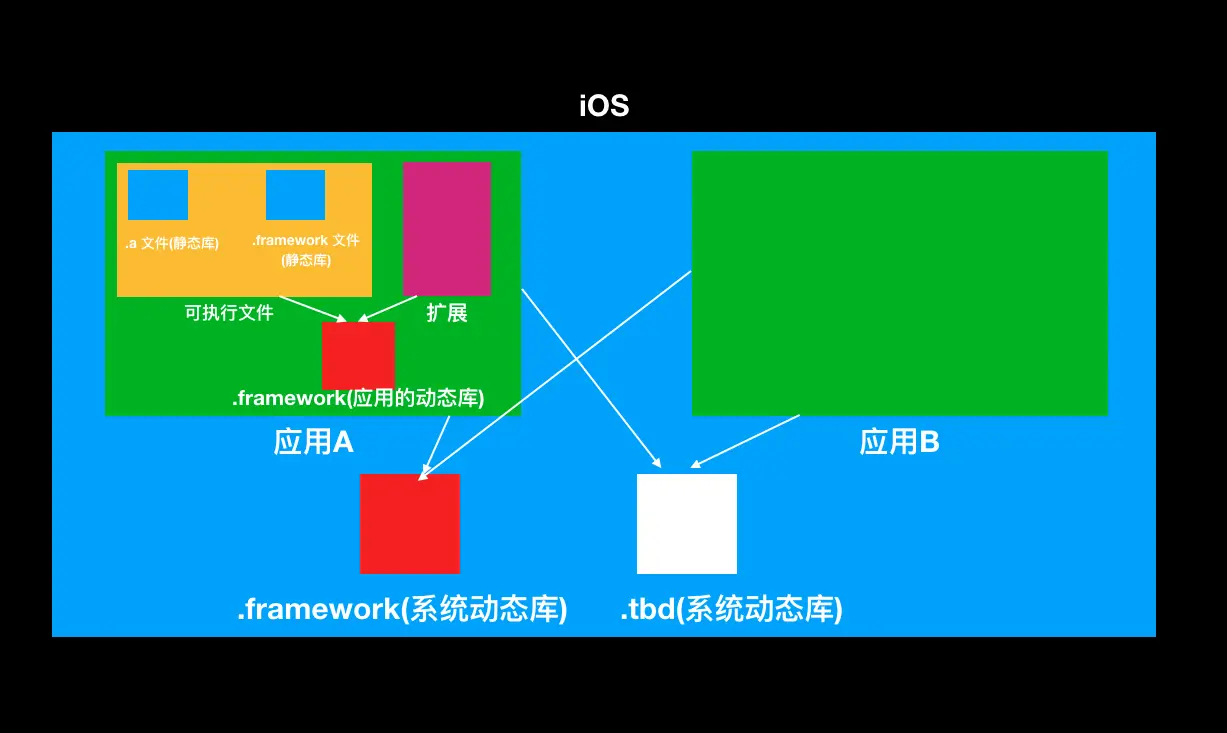 iOS

.a 文件(静态库)

.framework 文件 (静态库)

可执行文件

扩展

.framework(应用的动态库)

应用A

应用B

.framework(系统动态库)

.tbd(系统动态库)